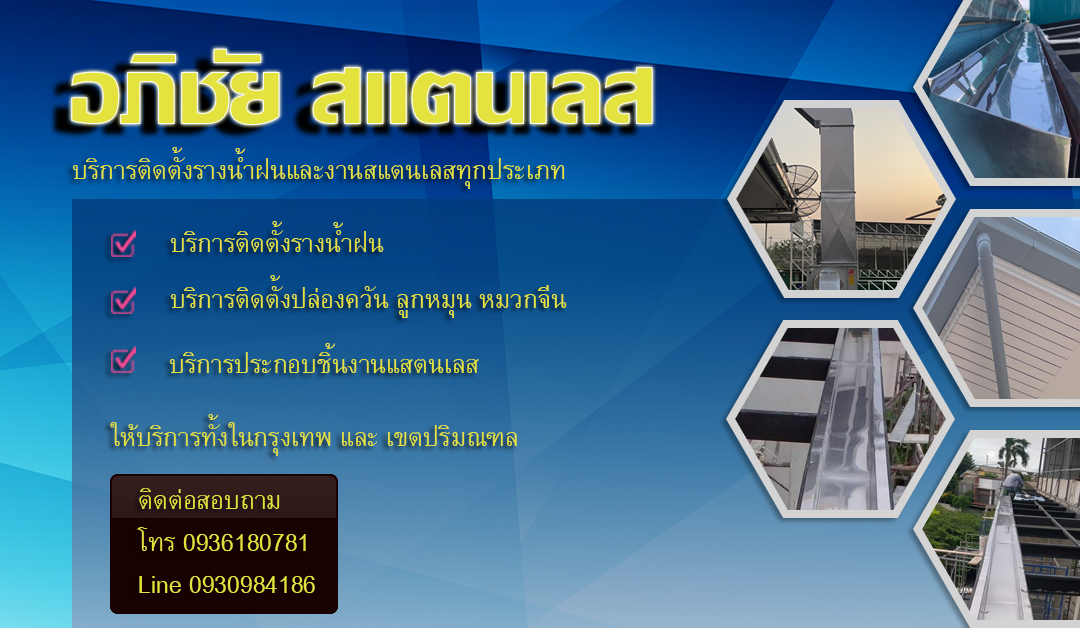 อภิชัย สแตนเลส

บริการติดตั้งรางน้ำฝนและงานสแตนเลสทุกประเภท

บริการติดตั้งรางน้ำฝน

บริการติดตั้งปล่องควัน ลูกหมุน หมวกจีน

บริการประกอบชิ้นงานแสตนเลส

ให้บริการทั้งในกรุงเทพ และ เขตปริมณฑล

ติดต่อสอบถาม

โทร 0936180781

Line 0930984186